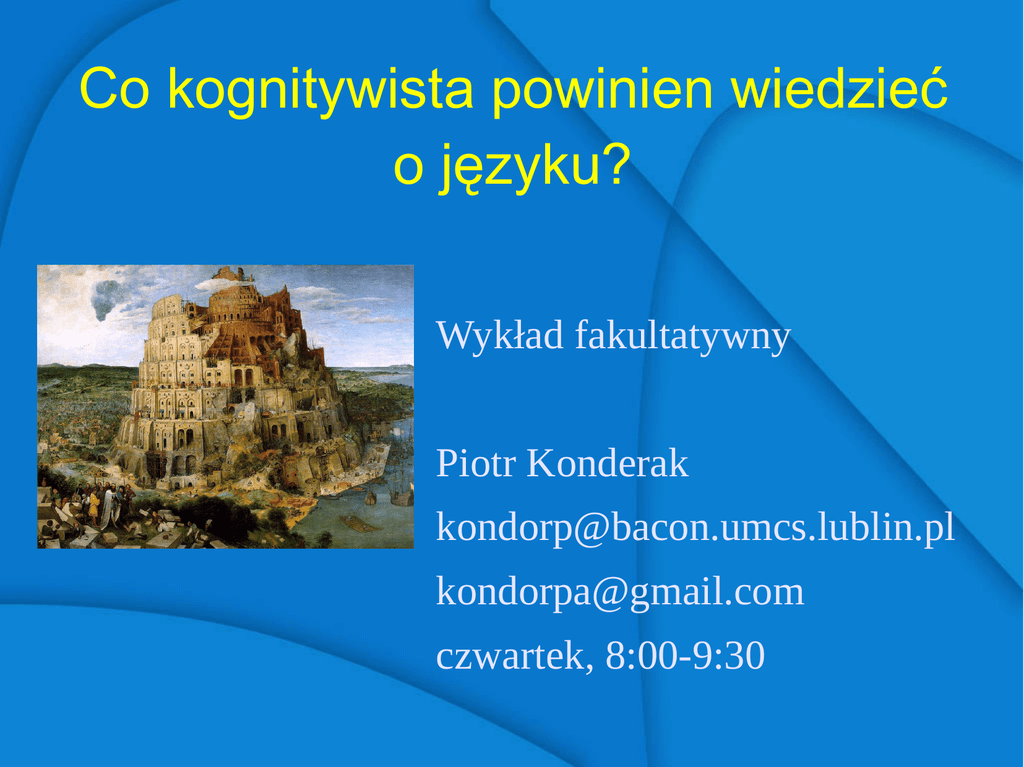 Co kognitywista powinien wiedzieć o języku?

Wykład fakultatywny

Piotr Konderak

kondorp@bacon.umcs.lublin.pl

kondorpa@gmail.com

czwartek, 8:00-9:30